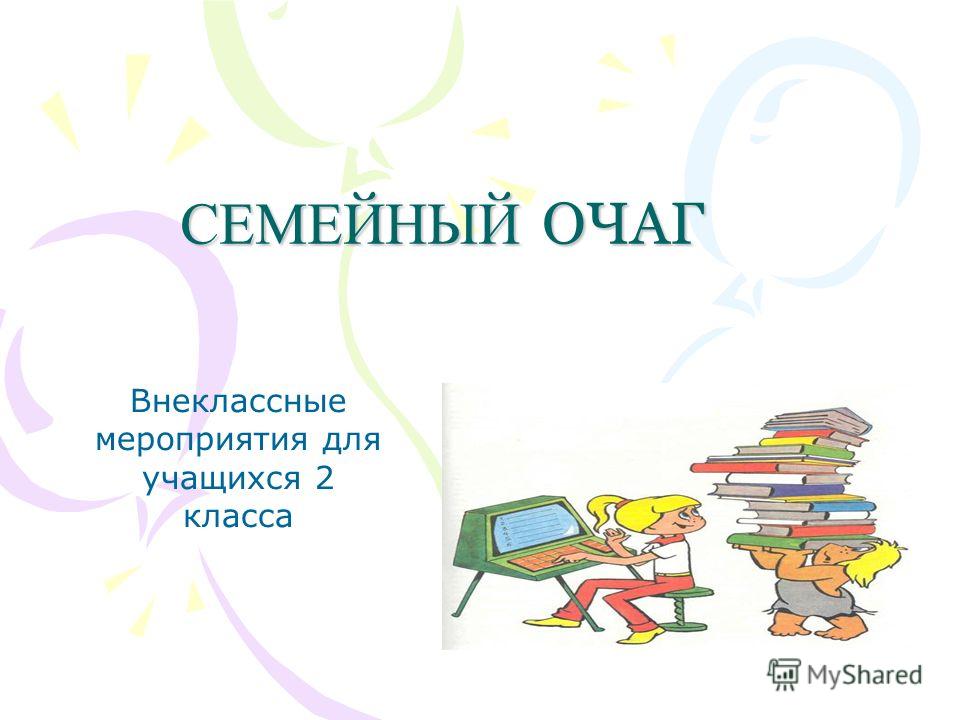 СЕМЕЙНЫЙ ОЧАГ

Внеклассные мероприятия для учащихся 2 класса

MyShared